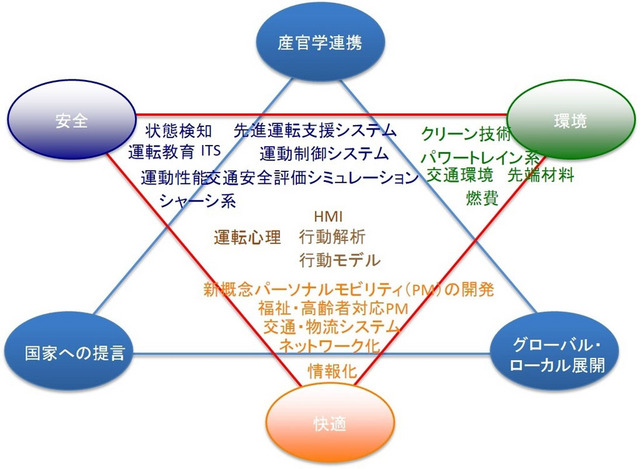 産官学連携

安全

環境

状態検知　先進運転支援システム
運転教育 ITS　運動制御システム
運動性能交通安全評価シミュレーション
シャーシ系

クリーン技術
パワートレイン系
交通環境　先端材料
燃費

HMI
運転心理　行動解析
行動モデル

新概念パーソナルモビリティ(PM)の開発
福祉・高齢者対応PM
交通・物流システム
ネットワーク化
情報化

国家への提言

グローバル・ローカル展開

快適